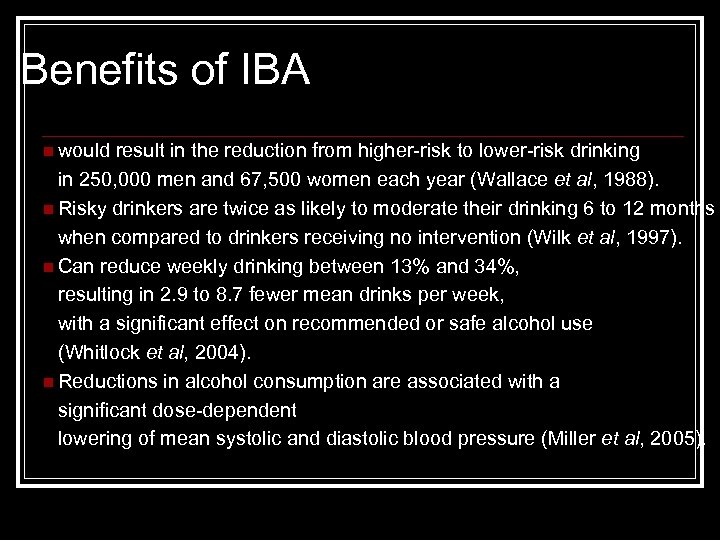 Benefits of IBA

would result in the reduction from higher-risk to lower-risk drinking in 250,000 men and 67,500 women each year (Wallace et al, 1988).

Risky drinkers are twice as likely to moderate their drinking 6 to 12 months when compared to drinkers receiving no intervention (Wilk et al, 1997).

Can reduce weekly drinking between 13% and 34%, resulting in 2.9 to 8.7 fewer mean drinks per week, with a significant effect on recommended or safe alcohol use (Whitlock et al, 2004).

Reductions in alcohol consumption are associated with a significant dose-dependent lowering of mean systolic and diastolic blood pressure (Miller et al, 2005).